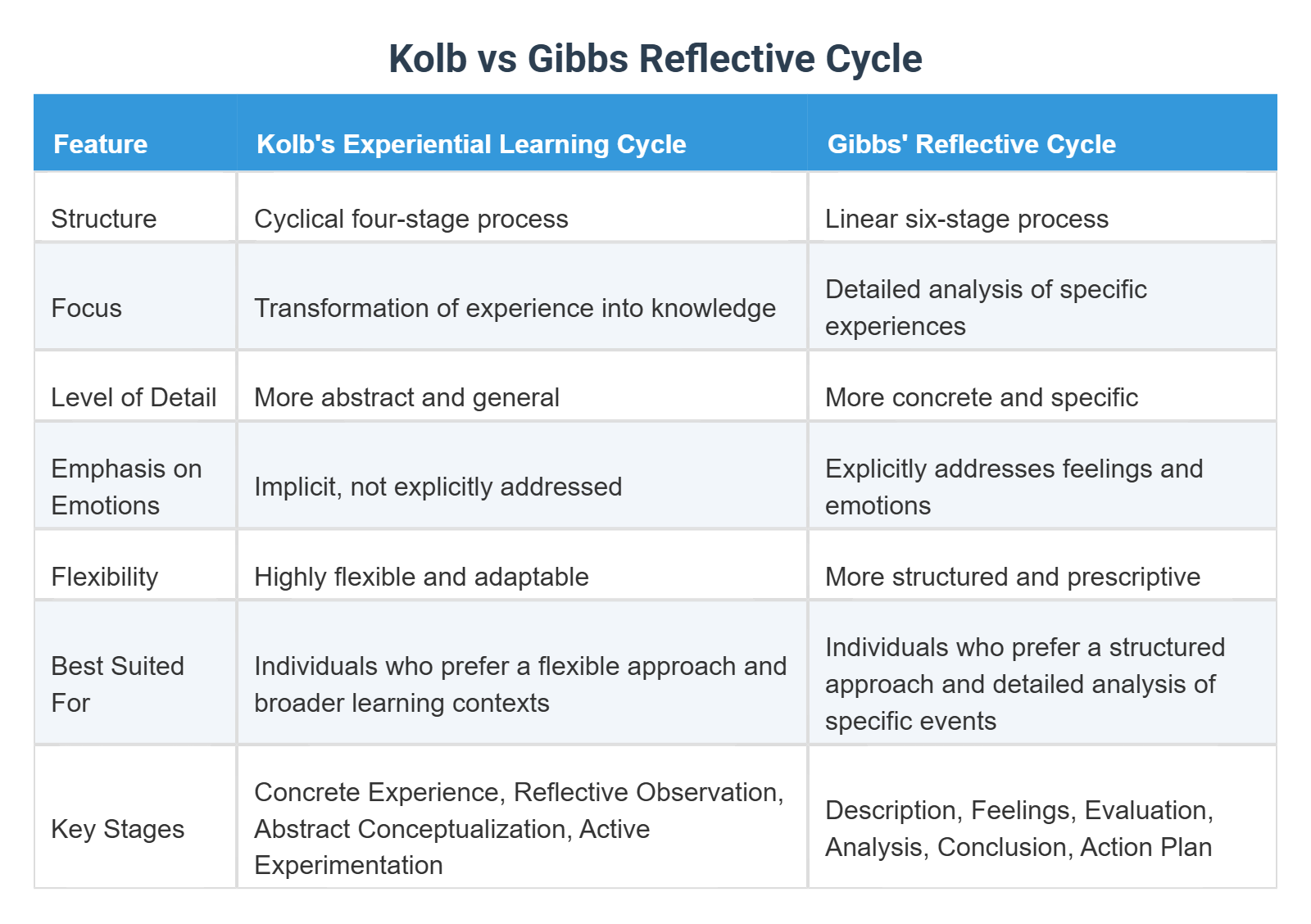 Kolb vs Gibbs Reflective Cycle

| Feature | Kolb's Experiential Learning Cycle | Gibbs' Reflective Cycle |
|---|---|---|
| Structure | Cyclical four-stage process | Linear six-stage process |
| Focus | Transformation of experience into knowledge | Detailed analysis of specific experiences |
| Level of Detail | More abstract and general | More concrete and specific |
| Emphasis on Emotions | Implicit, not explicitly addressed | Explicitly addresses feelings and emotions |
| Flexibility | Highly flexible and adaptable | More structured and prescriptive |
| Best Suited For | Individuals who prefer a flexible approach and broader learning contexts | Individuals who prefer a structured approach and detailed analysis of specific events |
| Key Stages | Concrete Experience, Reflective Observation, Abstract Conceptualization, Active Experimentation | Description, Feelings, Evaluation, Analysis, Conclusion, Action Plan |